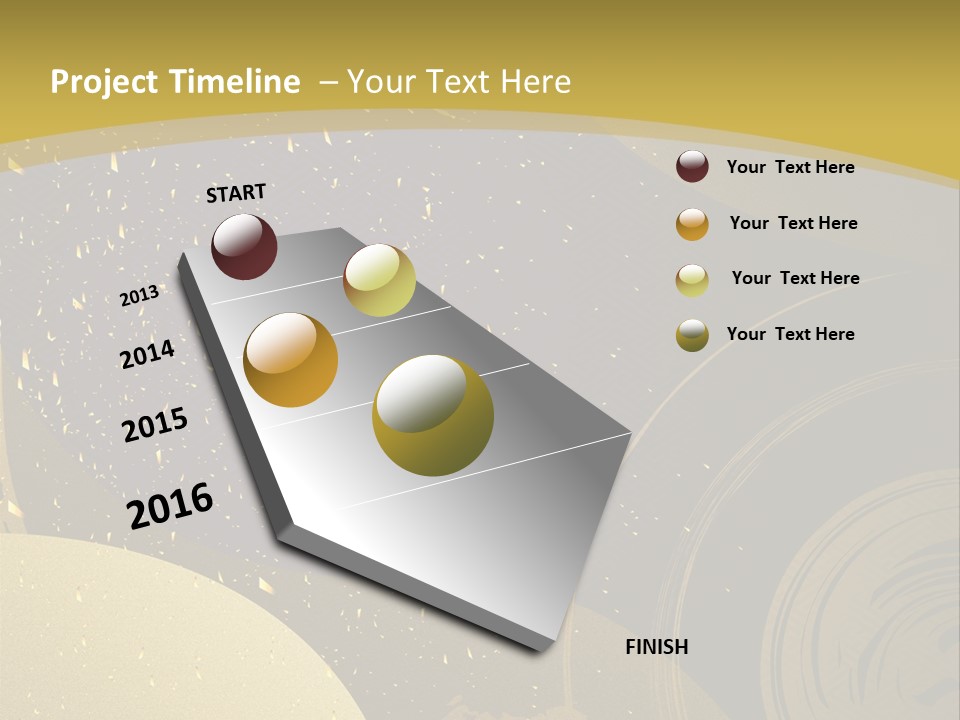 Project Timeline – Your Text Here

START

2013

2014

2015

2016

FINISH

Your Text Here

Your Text Here

Your Text Here

Your Text Here